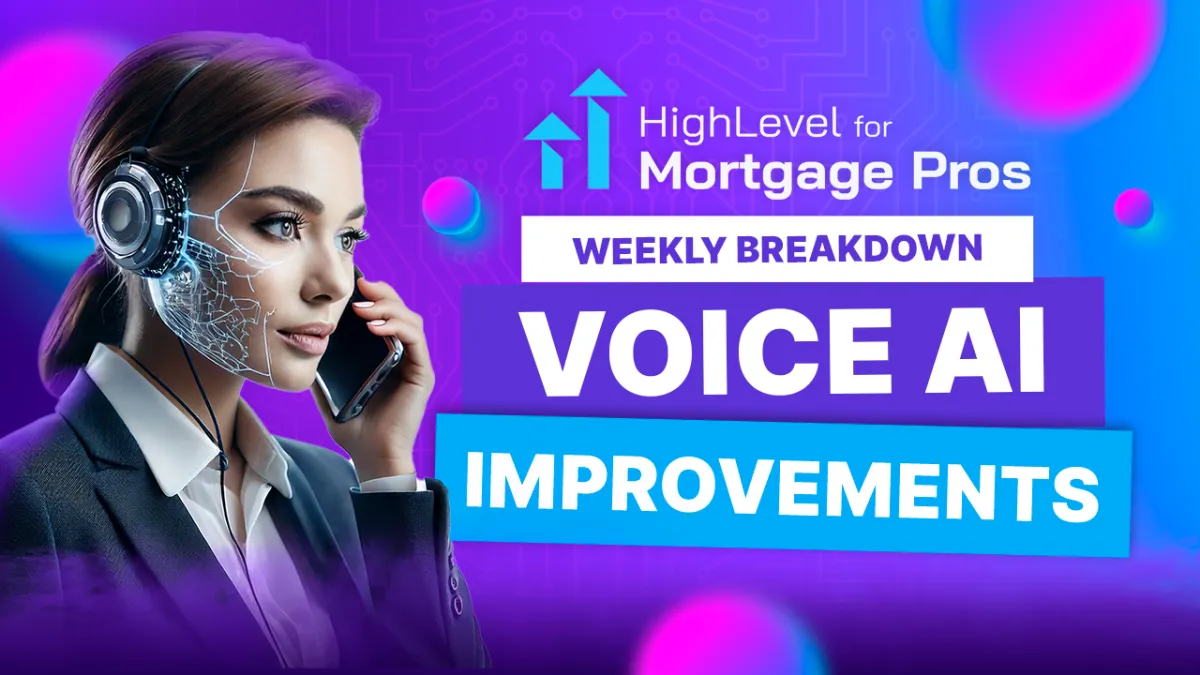 HighLevel for Mortgage Pros

WEEKLY BREAKDOWN

VOICE AI

IMPROVEMENTS